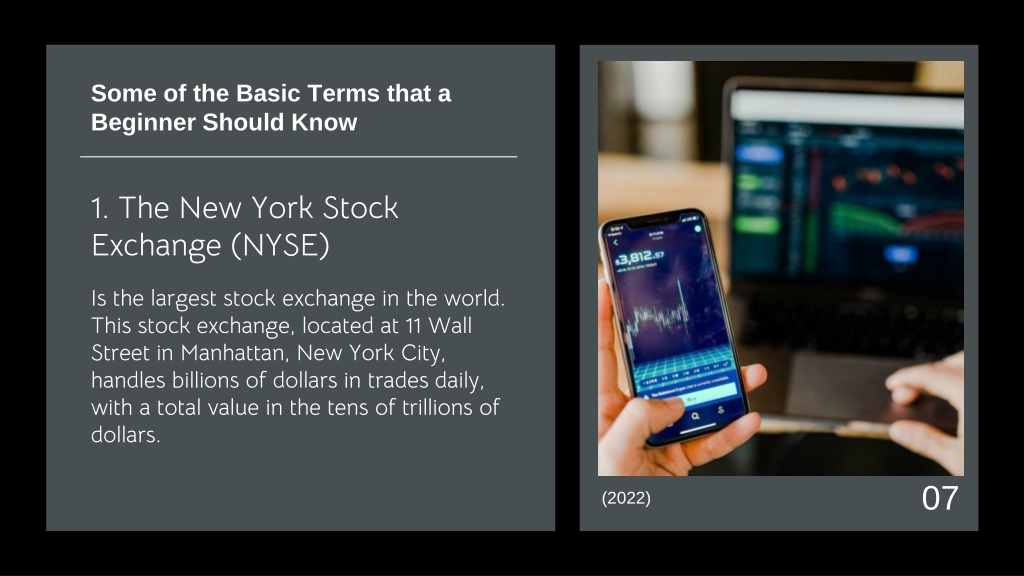 Some of the Basic Terms that a Beginner Should Know

1. The New York Stock Exchange (NYSE)

Is the largest stock exchange in the world. This stock exchange, located at 11 Wall Street in Manhattan, New York City, handles billions of dollars in trades daily, with a total value in the tens of trillions of dollars.

$3,812.57

(2022)

07